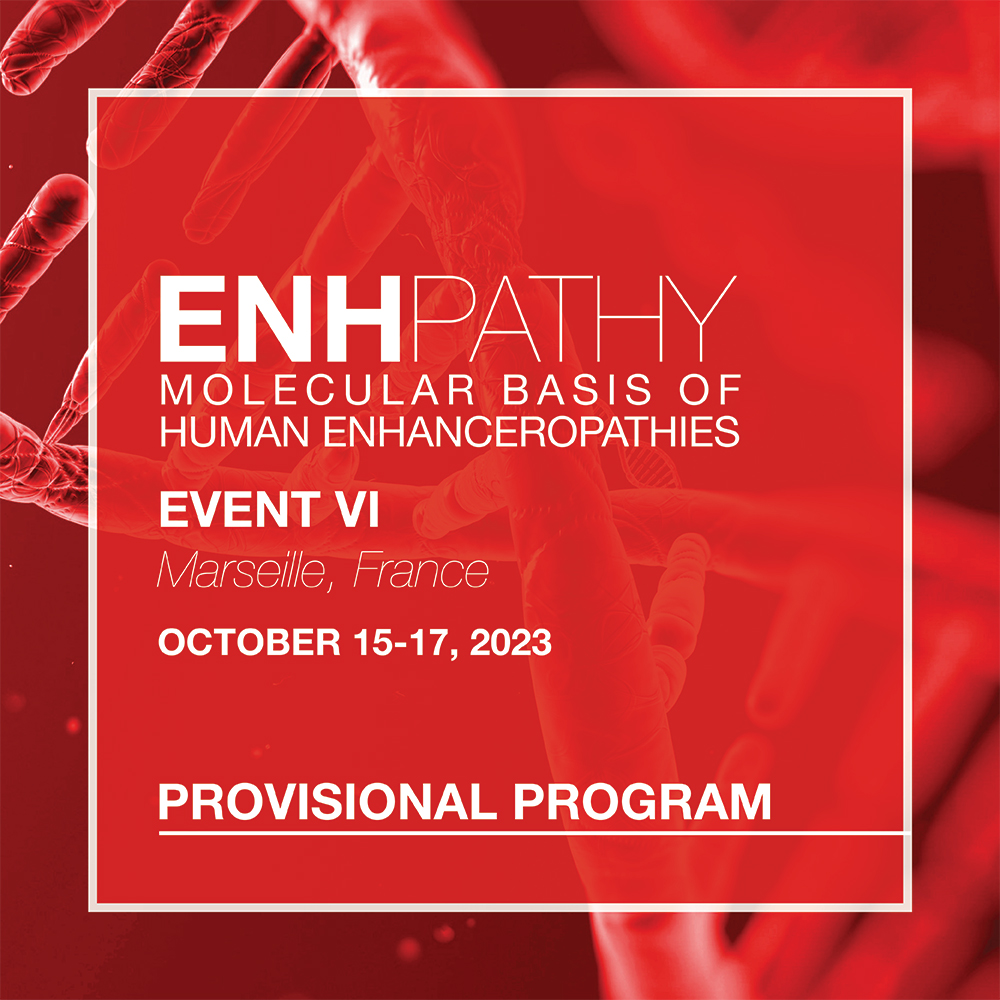 ENHPATHY
MOLECULAR BASIS OF HUMAN ENHANCEROPATHIES

EVENT VI
Marseille, France

OCTOBER 15-17, 2023

PROVISIONAL PROGRAM